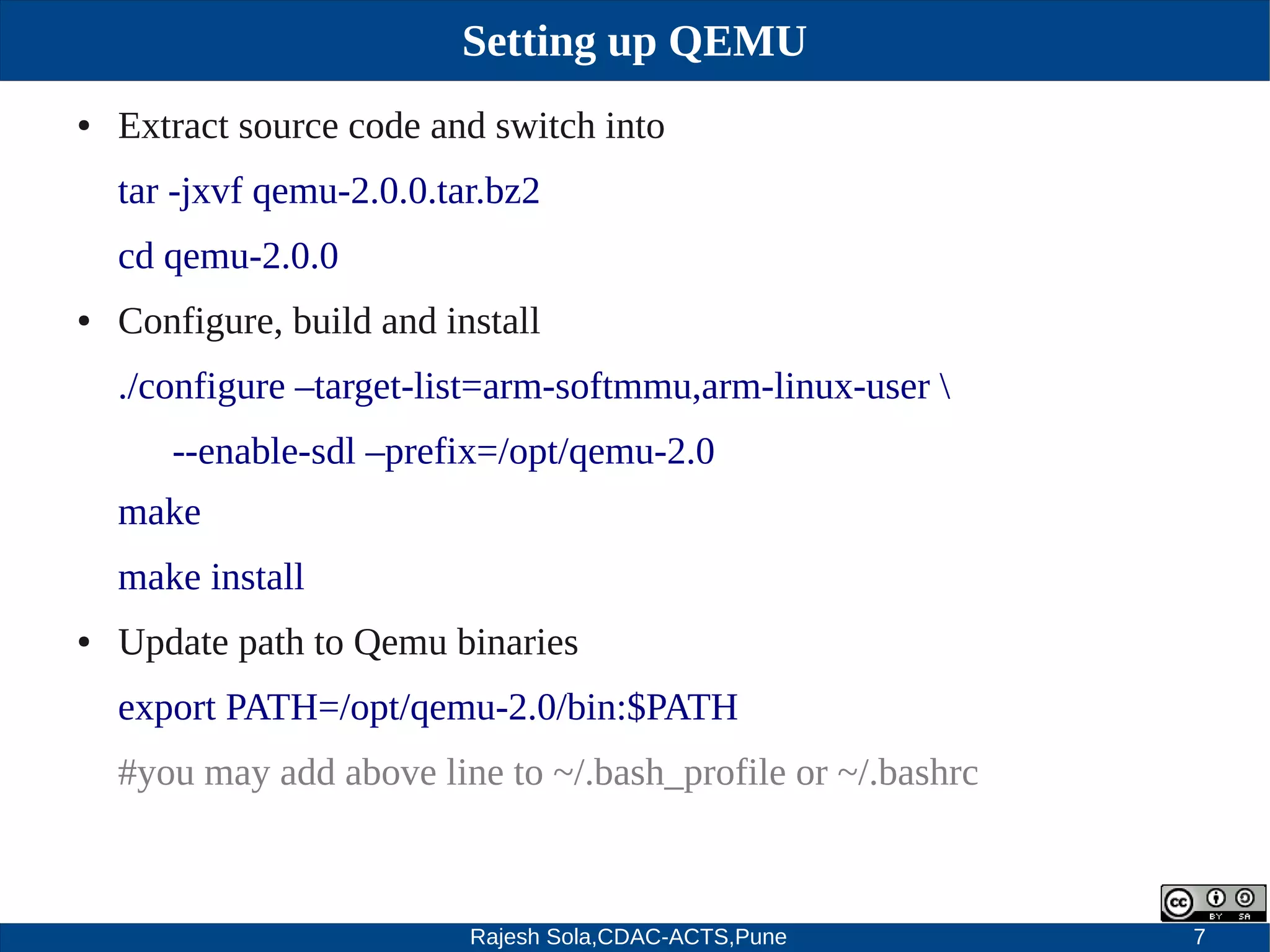 Setting up QEMU

• Extract source code and switch into

tar -jxvf qemu-2.0.0.tar.bz2

cd qemu-2.0.0

• Configure, build and install

./configure –target-list=arm-softmmu,arm-linux-user \

--enable-sdl –prefix=/opt/qemu-2.0

make

make install

• Update path to Qemu binaries

export PATH=/opt/qemu-2.0/bin:$PATH

#you may add above line to ~/.bash_profile or ~/.bashrc

cc BY SA

Rajesh Sola,CDAC-ACTS,Pune

7